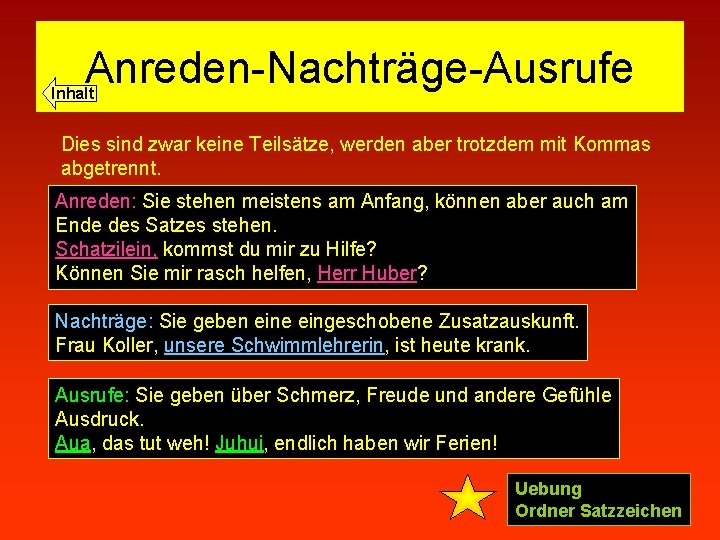 Anreden-Nachträge-Ausrufe

Inhalt

Dies sind zwar keine Teilsätze, werden aber trotzdem mit Kommas abgetrennt.

Anreden: Sie stehen meistens am Anfang, können aber auch am Ende des Satzes stehen.
Schatzilein, kommst du mir zu Hilfe?
Können Sie mir rasch helfen, Herr Huber?

Nachträge: Sie geben eine eingeschobene Zusatzauskunft.
Frau Koller, unsere Schwimmlehrerin, ist heute krank.

Ausrufe: Sie geben über Schmerz, Freude und andere Gefühle Ausdruck.
Aua, das tut weh! Juhui, endlich haben wir Ferien!

Uebung
Ordner Satzzeichen